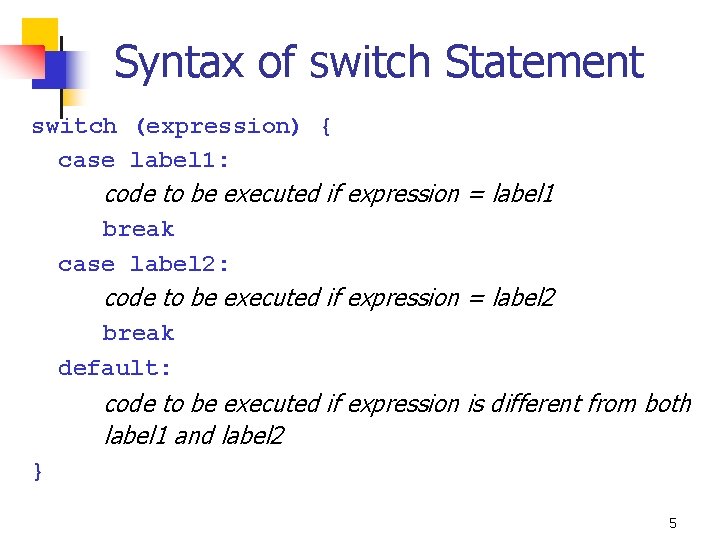 Syntax of switch Statement

switch (expression) {
case label1:
code to be executed if expression = label1
break
case label2:
code to be executed if expression = label2
break
default:
code to be executed if expression is different from both label1 and label2
}

5